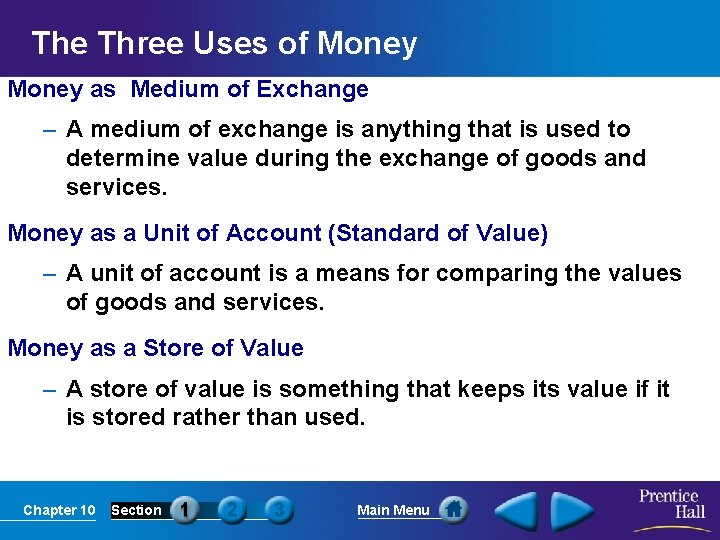 The Three Uses of Money

Money as Medium of Exchange

– A medium of exchange is anything that is used to determine value during the exchange of goods and services.

Money as a Unit of Account (Standard of Value)

– A unit of account is a means for comparing the values of goods and services.

Money as a Store of Value

– A store of value is something that keeps its value if it is stored rather than used.

Chapter 10 Section 1 2 3 Main Menu Prentice Hall